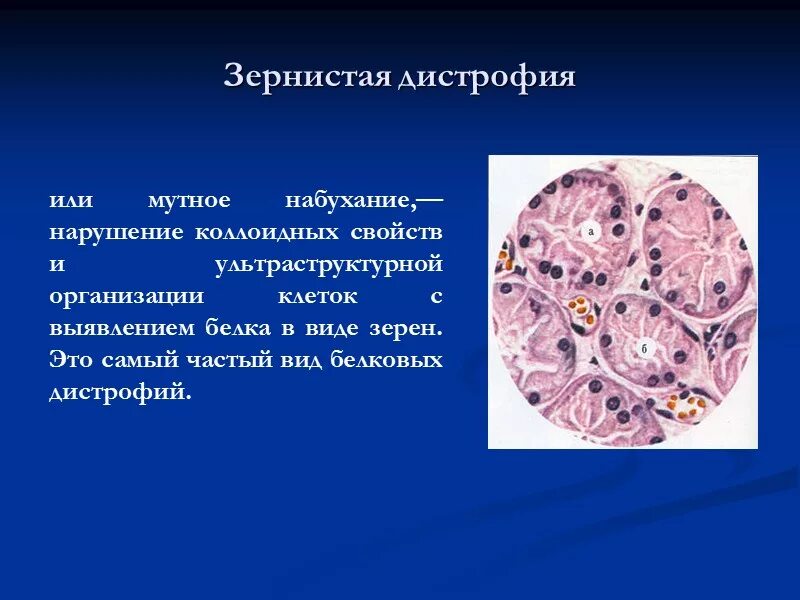 Зернистая дистрофия

или мутное набухание,— нарушение коллоидных свойств и ультраструктурной организации клеток с выявлением белка в виде зерен. Это самый частый вид белковых дистрофий.

а

б